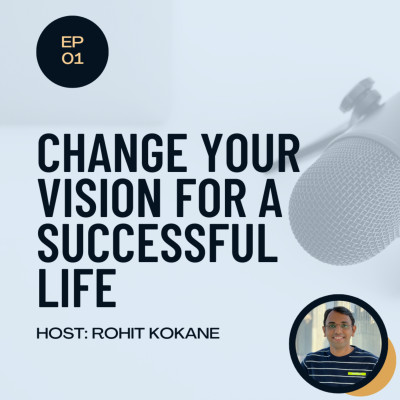 EP
01

CHANGE YOUR VISION FOR A SUCCESSFUL LIFE

HOST: ROHIT KOKANE